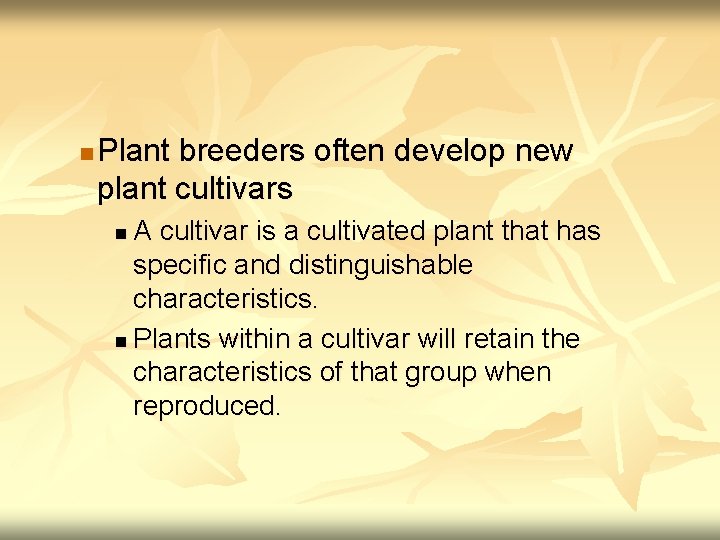 Plant breeders often develop new plant cultivars

A cultivar is a cultivated plant that has specific and distinguishable characteristics.

Plants within a cultivar will retain the characteristics of that group when reproduced.